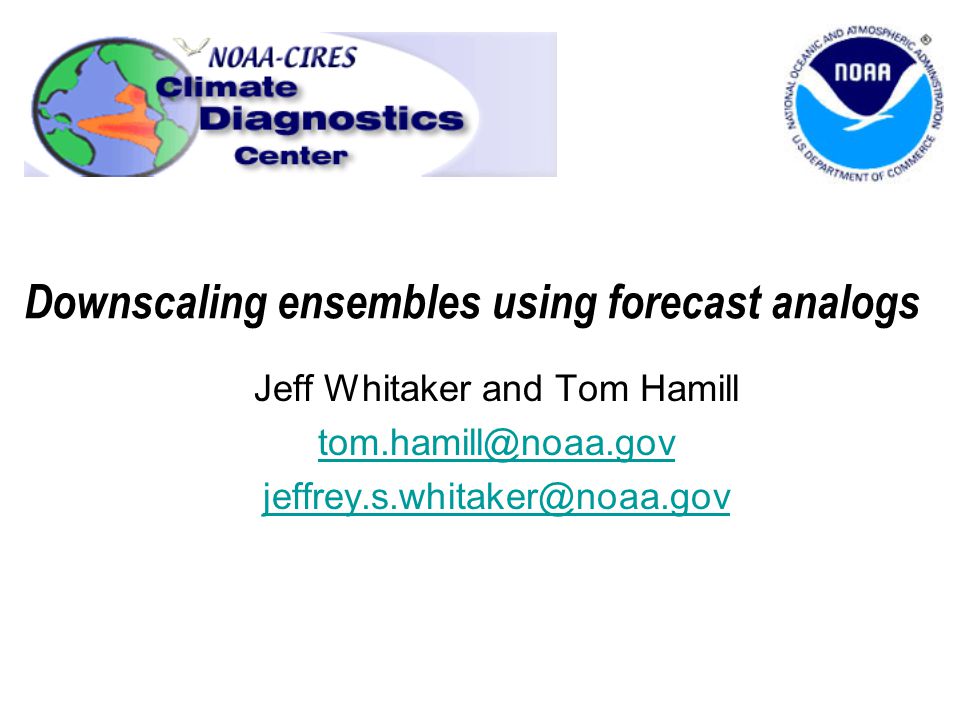 NOAA-CIRES
Climate
Diagnostics
Center

NATIONAL OCEANIC AND ATMOSPHERIC ADMINISTRATION
NOAA
U.S. DEPARTMENT OF COMMERCE

Downscaling ensembles using forecast analogs

Jeff Whitaker and Tom Hamill
tom.hamill@noaa.gov
jeffrey.s.whitaker@noaa.gov